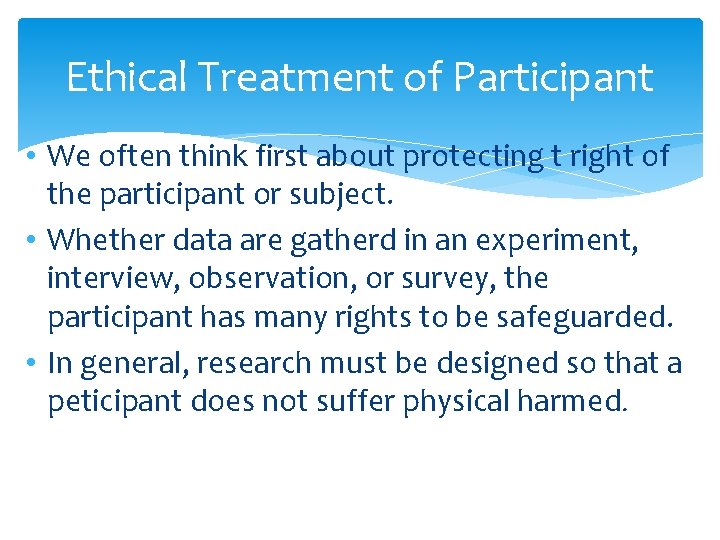 Ethical Treatment of Participant

• We often think first about protecting t right of the participant or subject.

• Whether data are gatherd in an experiment, interview, observation, or survey, the participant has many rights to be safeguarded.

• In general, research must be designed so that a peticipant does not suffer physical harmed.